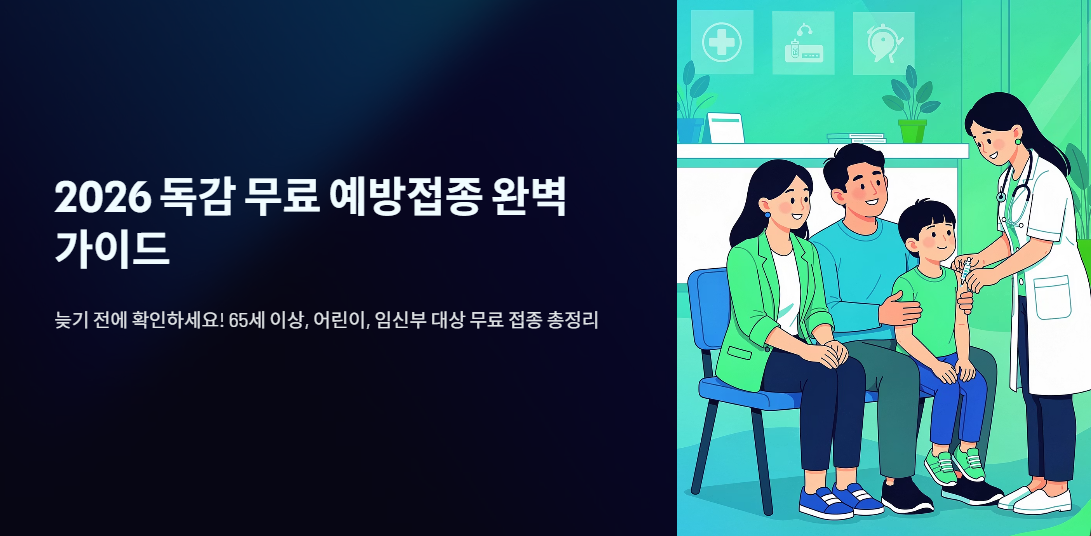 2026 독감 무료 예방접종 완벽 가이드

늦기 전에 확인하세요! 65세 이상, 어린이, 임신부 대상 무료 접종 총정리